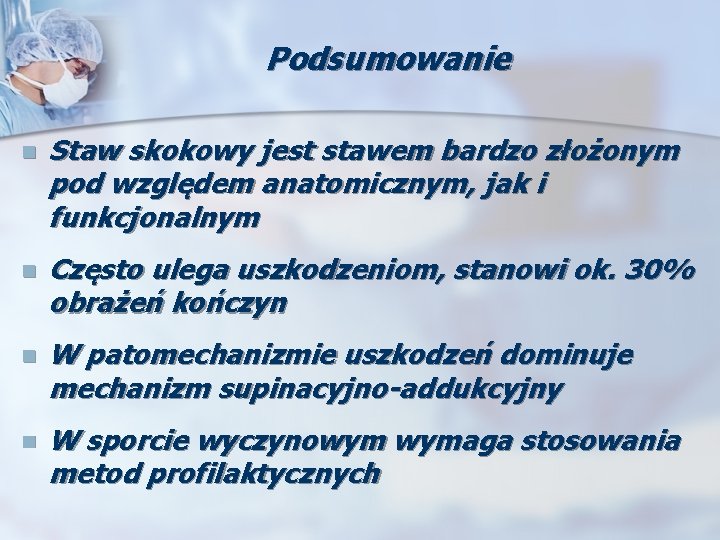 Podsumowanie

Staw skokowy jest stawem bardzo złożonym pod względem anatomicznym, jak i funkcjonalnym

Często ulega uszkodzeniom, stanowi ok. 30% obrażeń kończyn

W patomechanizmie uszkodzeń dominuje mechanizm supinacyjno-addukcyjny

W sporcie wyczynowym wymaga stosowania metod profilaktycznych